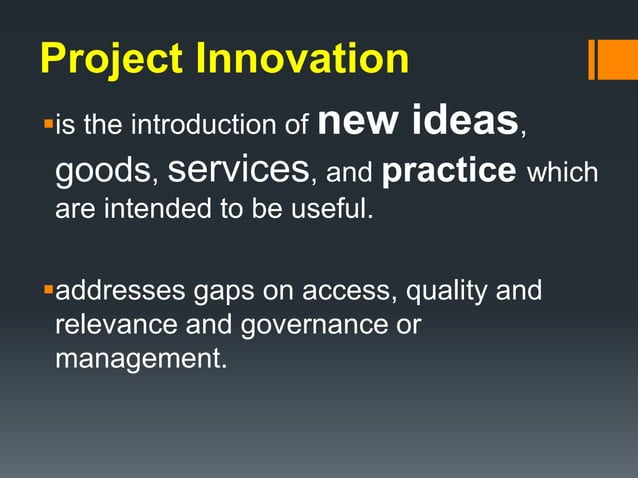 Project Innovation

▪is the introduction of new ideas, goods, services, and practice which are intended to be useful.

▪addresses gaps on access, quality and relevance and governance or management.